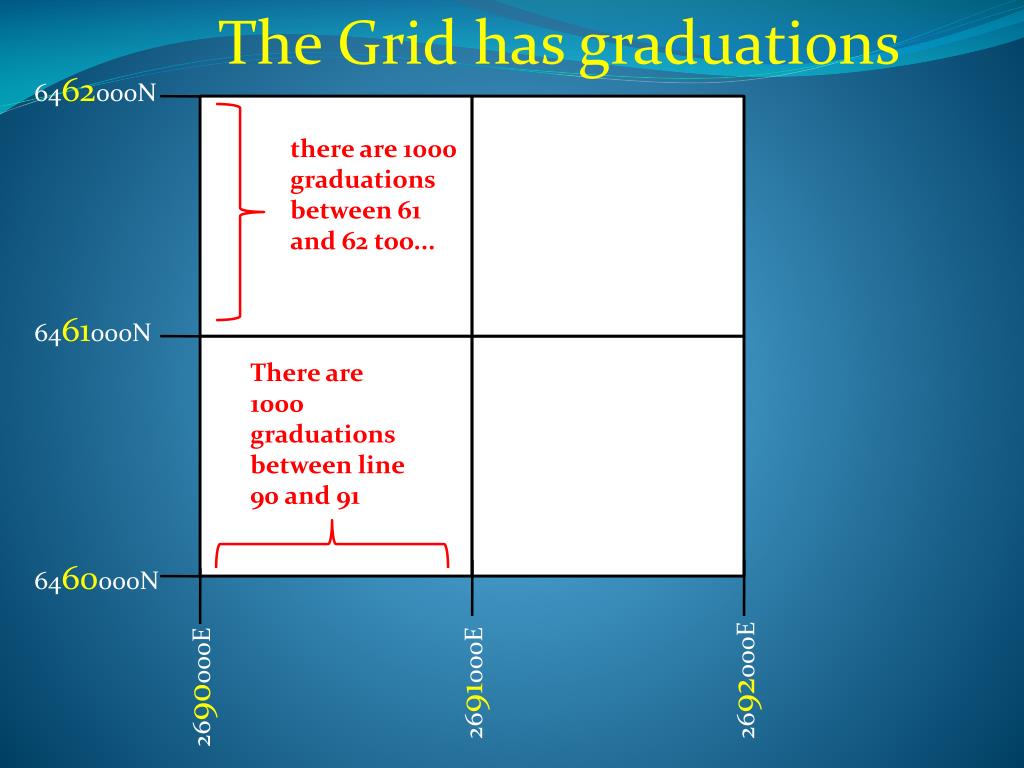 The Grid has graduations

6462000N

there are 1000 graduations between 61 and 62 too...

6461000N

There are 1000 graduations between line 90 and 91

6460000N

2690000E

2691000E

2692000E